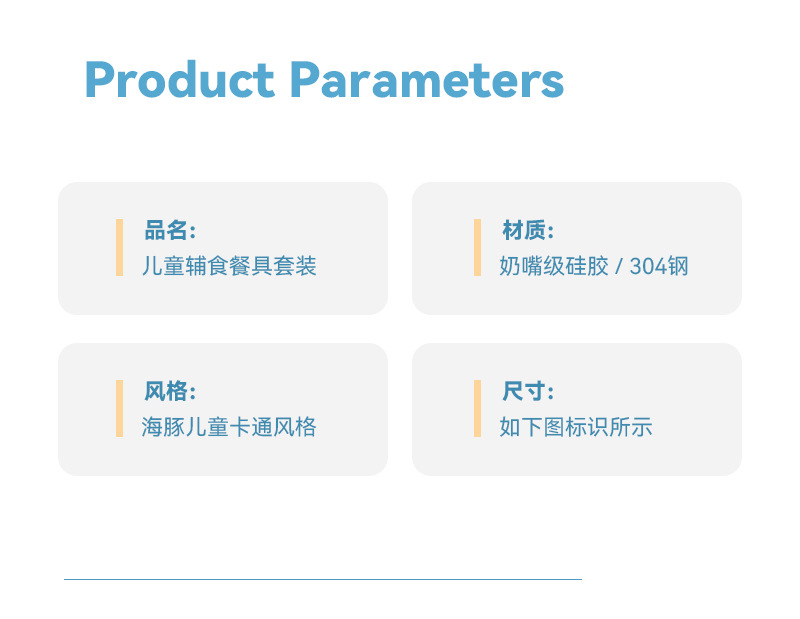 Product Parameters

品名:
儿童辅食餐具套装

材质:
奶嘴级硅胶 / 304钢

风格:
海豚儿童卡通风格

尺寸:
如下图标识所示